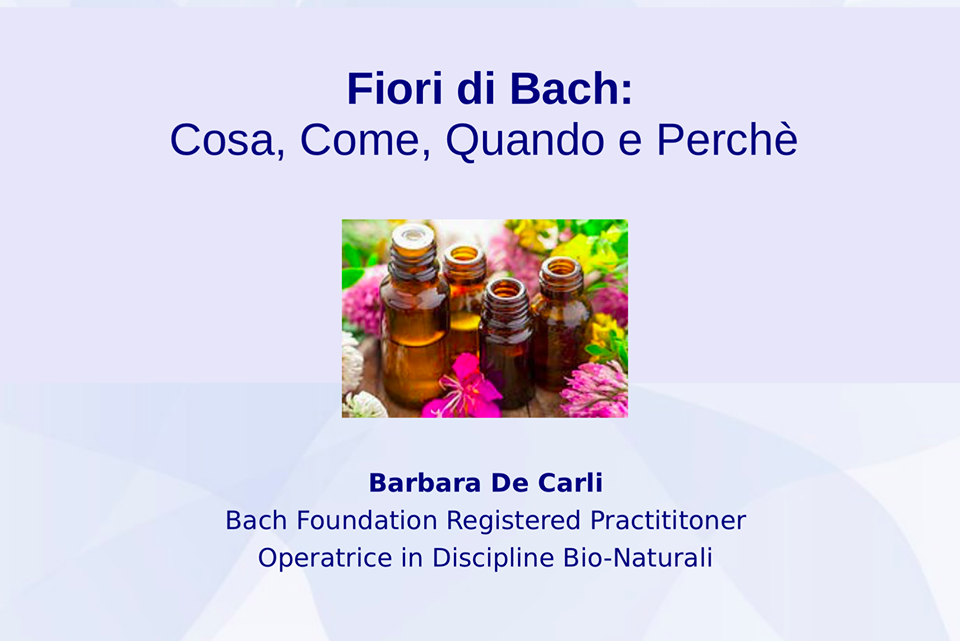 Fiori di Bach:
Cosa, Come, Quando e Perchè

Barbara De Carli
Bach Foundation Registered Practititoner
Operatrice in Discipline Bio-Naturali